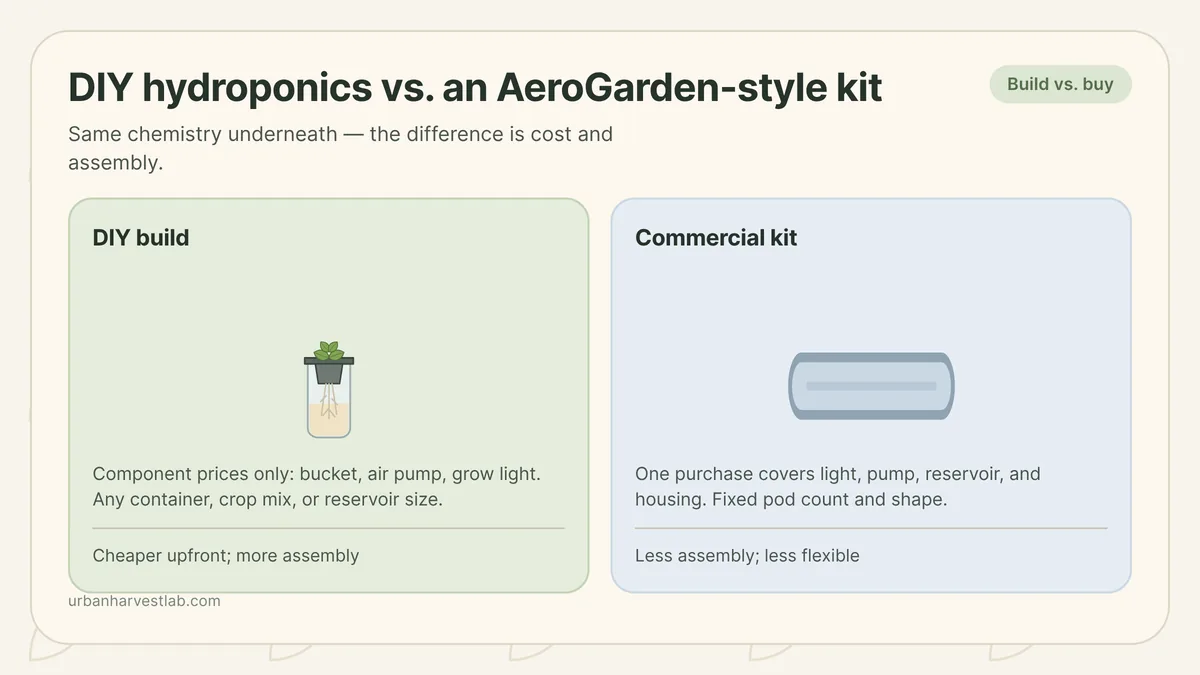 DIY hydroponics vs. an AeroGarden-style kit

Build vs. buy

Same chemistry underneath — the difference is cost and assembly.

DIY build

Component prices only: bucket, air pump, grow light. Any container, crop mix, or reservoir size.

Cheaper upfront; more assembly

Commercial kit

One purchase covers light, pump, reservoir, and housing. Fixed pod count and shape.

Less assembly; less flexible

urbanharvestlab.com